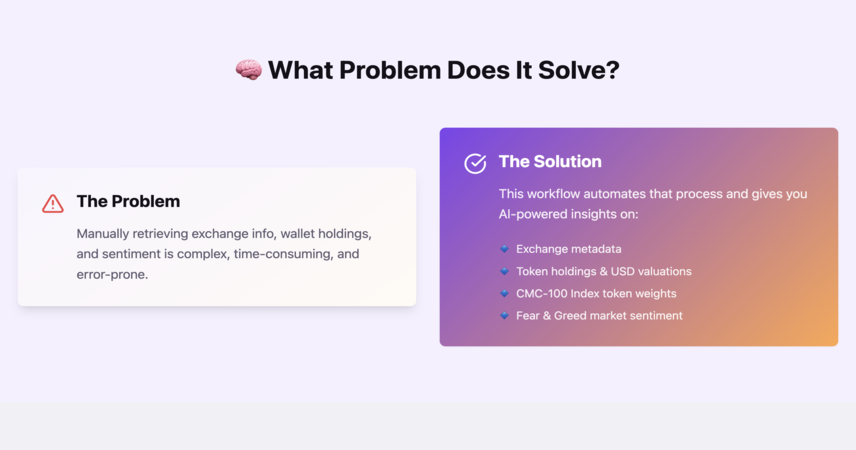 🧠 What Problem Does It Solve?

The Problem

Manually retrieving exchange info, wallet holdings, and sentiment is complex, time-consuming, and error-prone.

The Solution

This workflow automates that process and gives you AI-powered insights on:

🔹 Exchange metadata
🔹 Token holdings & USD valuations
🔹 CMC-100 Index token weights
🔹 Fear & Greed market sentiment